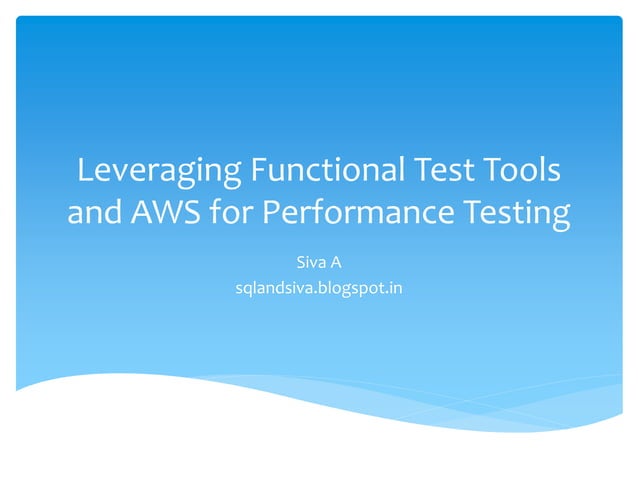 Leveraging Functional Test Tools and AWS for Performance Testing

Siva A
sqlandsiva.blogspot.in